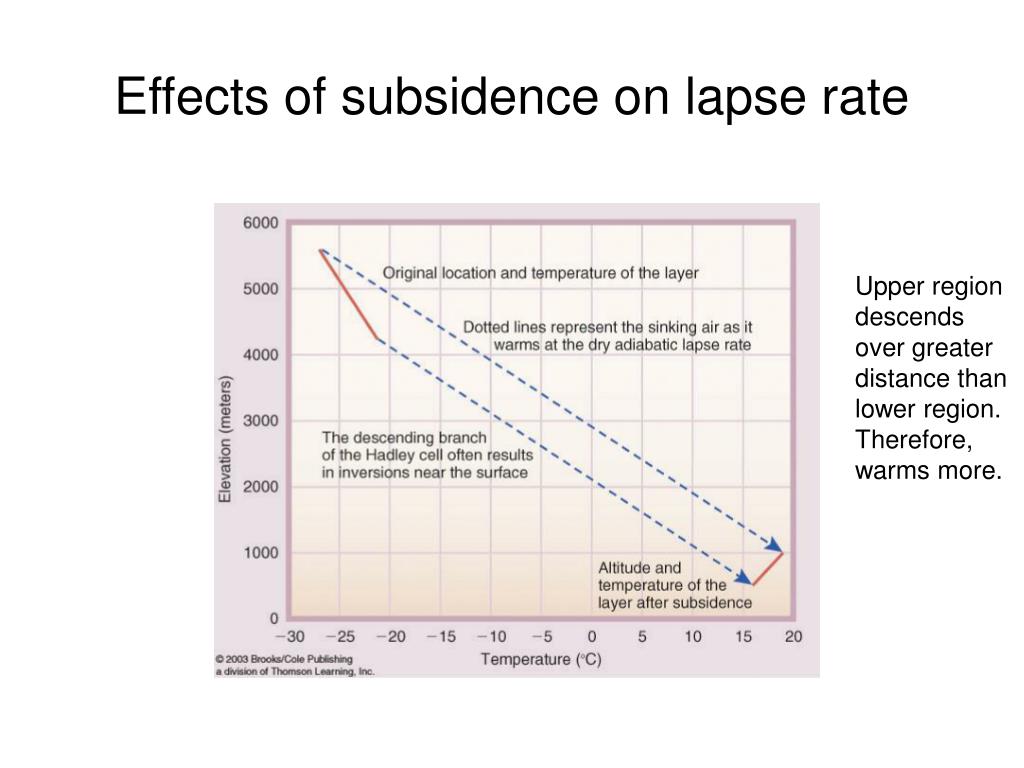 Effects of subsidence on lapse rate

6000
5000
4000
3000
2000
1000
0

Elevation (meters)

Original location and temperature of the layer

Dotted lines represent the sinking air as it warms at the dry adiabatic lapse rate

The descending branch of the Hadley cell often results in inversions near the surface

Altitude and temperature of the layer after subsidence

−30 −25 −20 −15 −10 −5 0 5 10 15 20

Temperature (°C)

© 2003 Brooks/Cole Publishing a division of Thomson Learning, Inc.

Upper region descends over greater distance than lower region. Therefore, warms more.